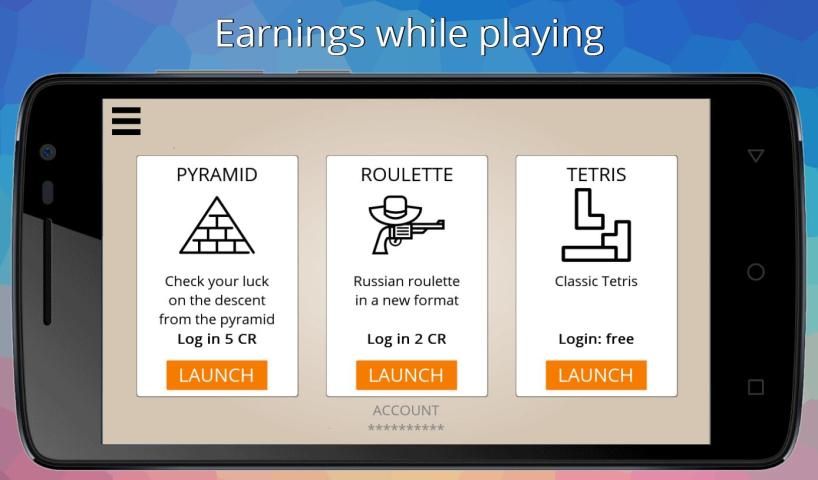 Earnings while playing

PYRAMID

Check your luck on the descent from the pyramid

Log in 5 CR

LAUNCH

ROULETTE

Russian roulette in a new format

Log in 2 CR

LAUNCH

TETRIS

Classic Tetris

Login: free

LAUNCH

ACCOUNT

**********